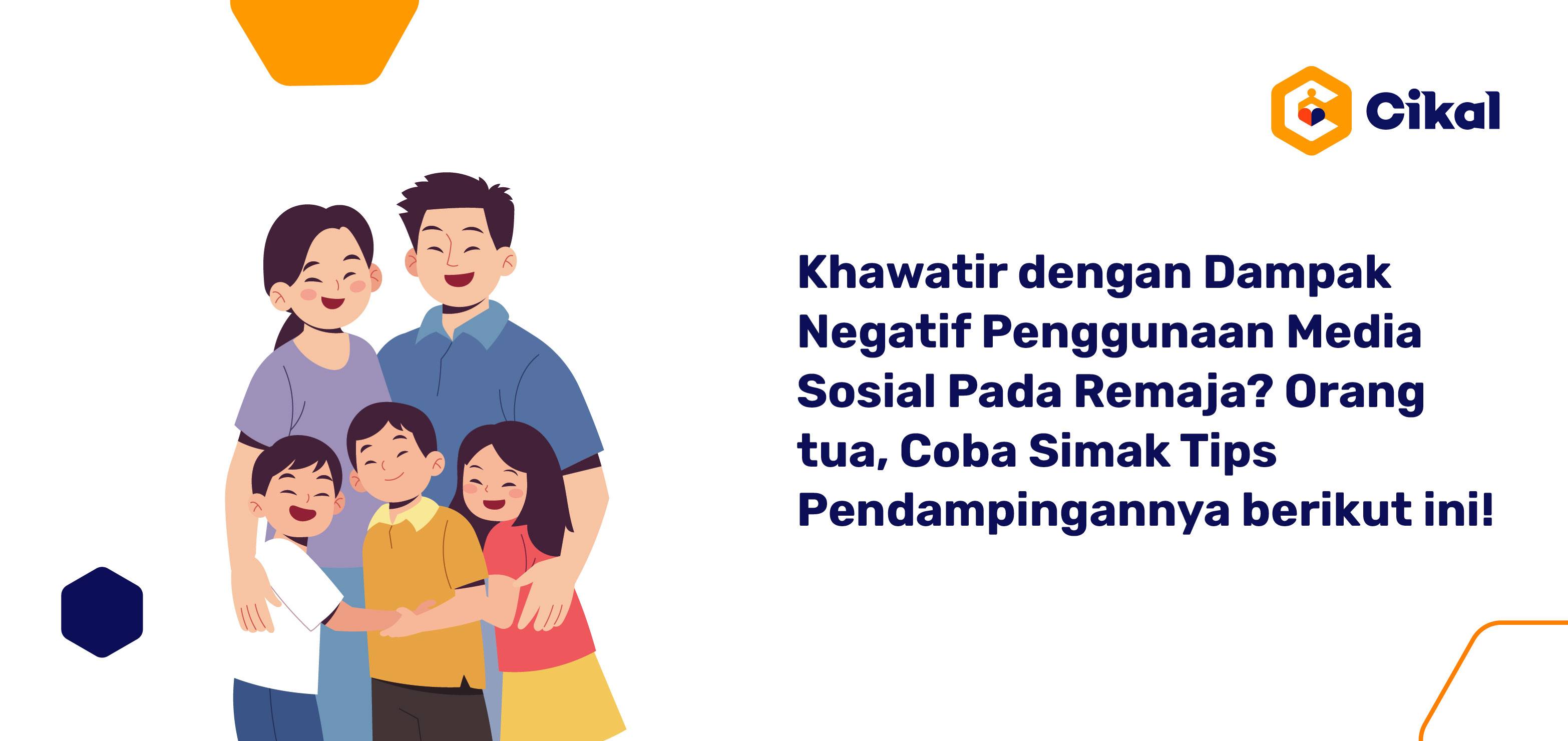 Cikal

Khawatir dengan Dampak Negatif Penggunaan Media Sosial Pada Remaja? Orang tua, Coba Simak Tips Pendampingannya berikut ini!